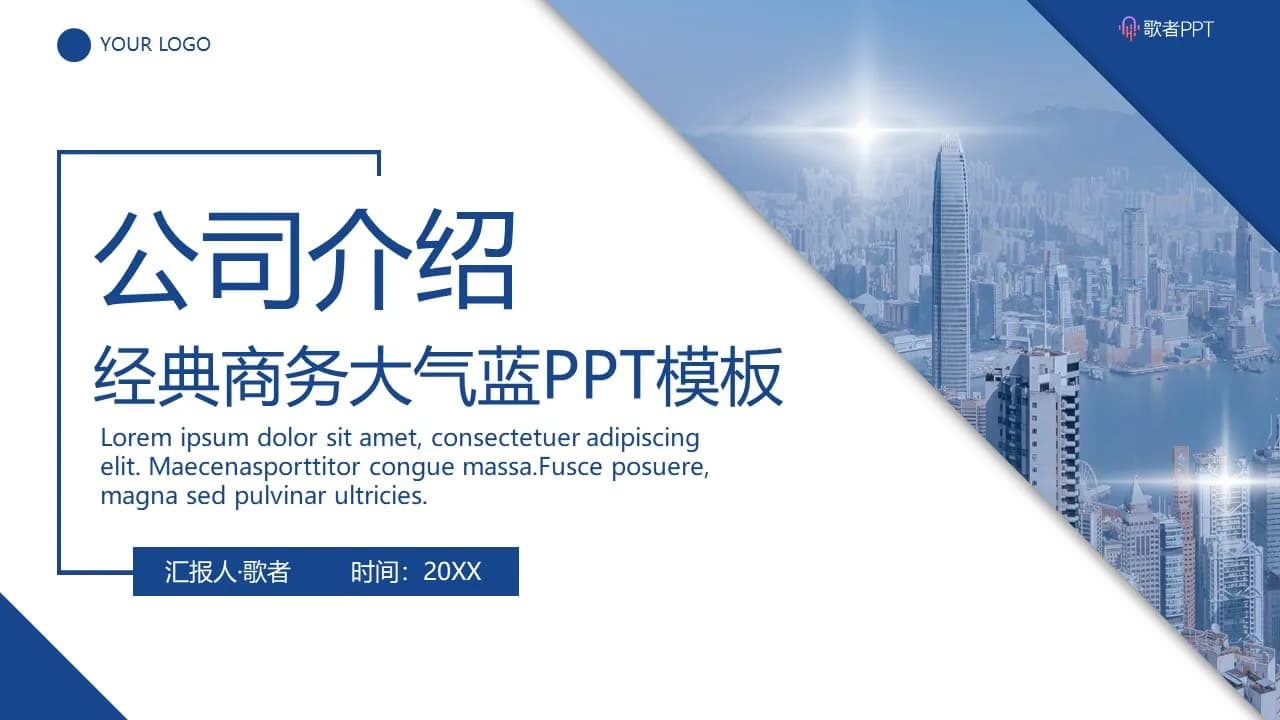 YOUR LOGO

歌者PPT

公司介绍

经典商务大气蓝PPT模板

Lorem ipsum dolor sit amet, consectetuer adipiscing elit. Maecenasporttitor congue massa.Fusce posuere, magna sed pulvinar ultricies.

汇报人·歌者 时间：20XX